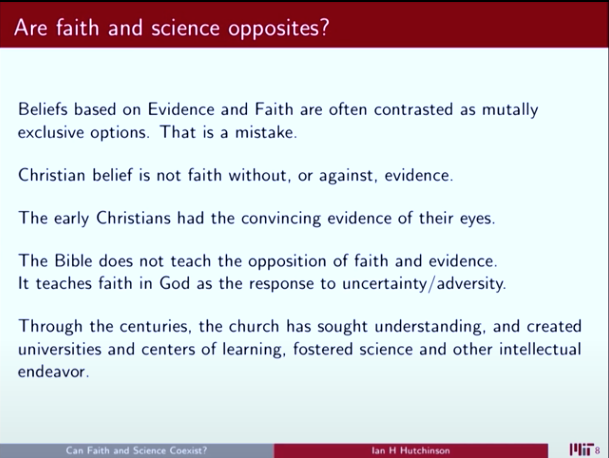 Are faith and science opposites?

Beliefs based on Evidence and Faith are often contrasted as mutally exclusive options. That is a mistake.

Christian belief is not faith without, or against, evidence.

The early Christians had the convincing evidence of their eyes.

The Bible does not teach the opposition of faith and evidence.
It teaches faith in God as the response to uncertainty/adversity.

Through the centuries, the church has sought understanding, and created universities and centers of learning, fostered science and other intellectual endeavor.

Can Faith and Science Coexist? Ian H Hutchinson MIT 8